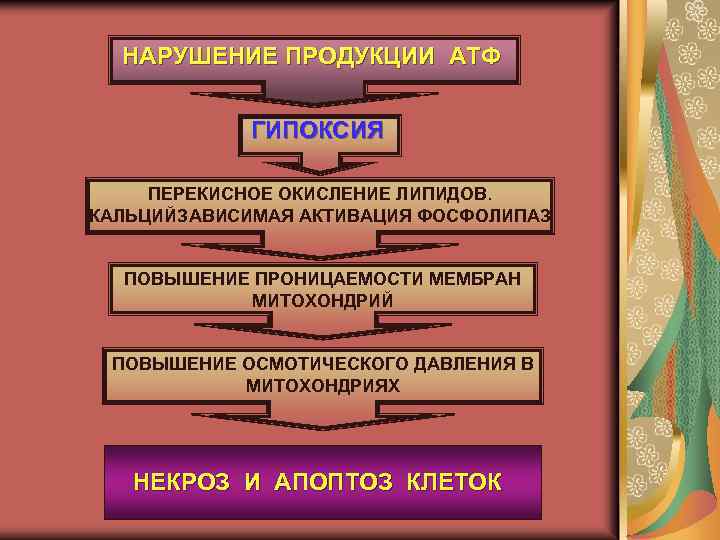 НАРУШЕНИЕ ПРОДУКЦИИ АТФ

ГИПОКСИЯ

ПЕРЕКИСНОЕ ОКИСЛЕНИЕ ЛИПИДОВ. КАЛЬЦИЙЗАВИСИМАЯ АКТИВАЦИЯ ФОСФОЛИПАЗ

ПОВЫШЕНИЕ ПРОНИЦАЕМОСТИ МЕМБРАН МИТОХОНДРИЙ

ПОВЫШЕНИЕ ОСМОТИЧЕСКОГО ДАВЛЕНИЯ В МИТОХОНДРИЯХ

НЕКРОЗ И АПОПТОЗ КЛЕТОК